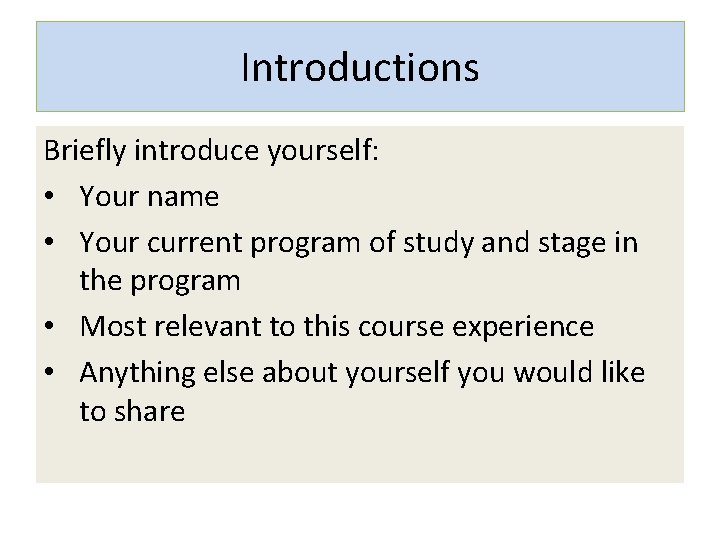 Introductions

Briefly introduce yourself:

• Your name
• Your current program of study and stage in the program
• Most relevant to this course experience
• Anything else about yourself you would like to share